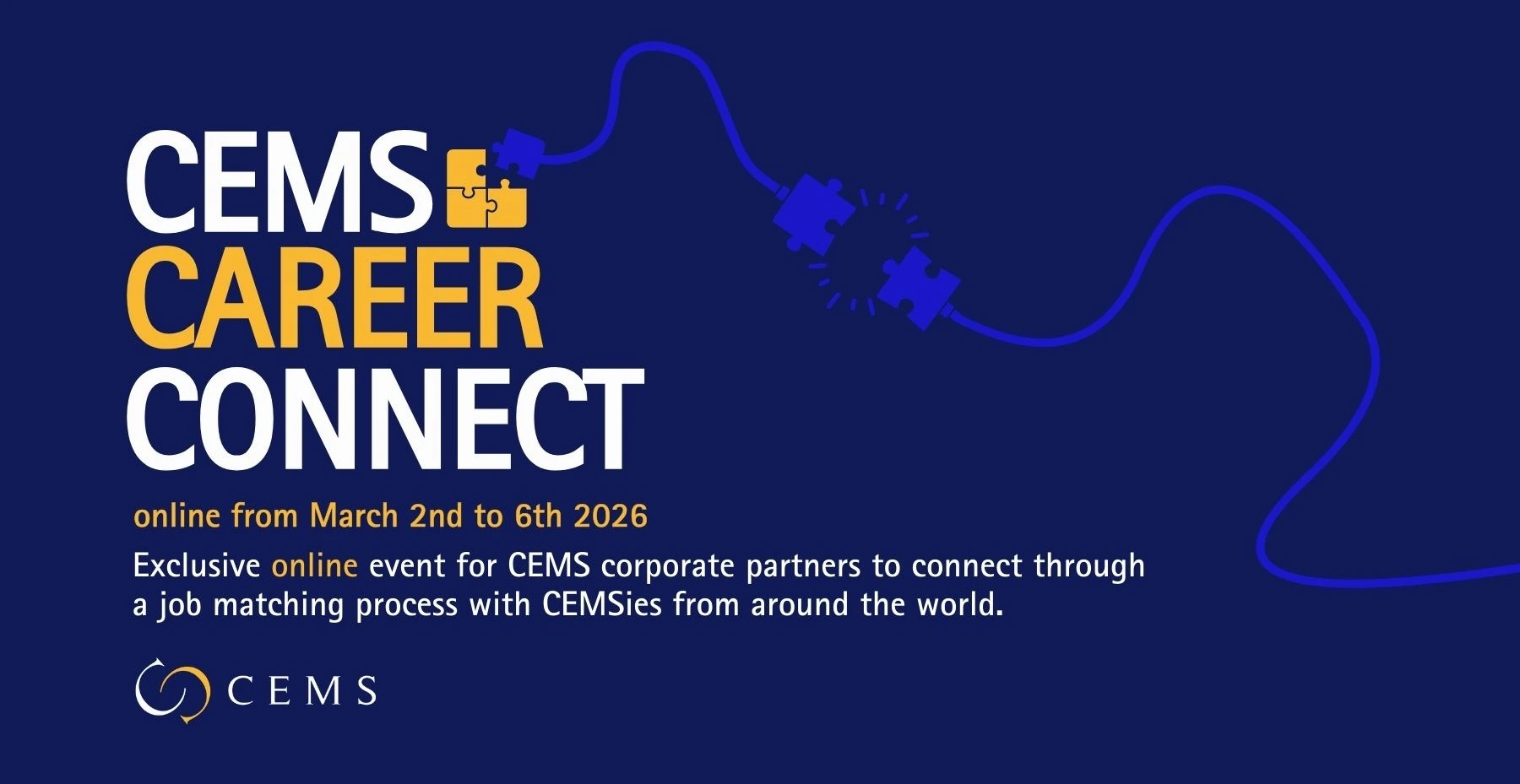 CEMS
CAREER
CONNECT

online from March 2nd to 6th 2026

Exclusive online event for CEMS corporate partners to connect through a job matching process with CEMSies from around the world.

CEMS